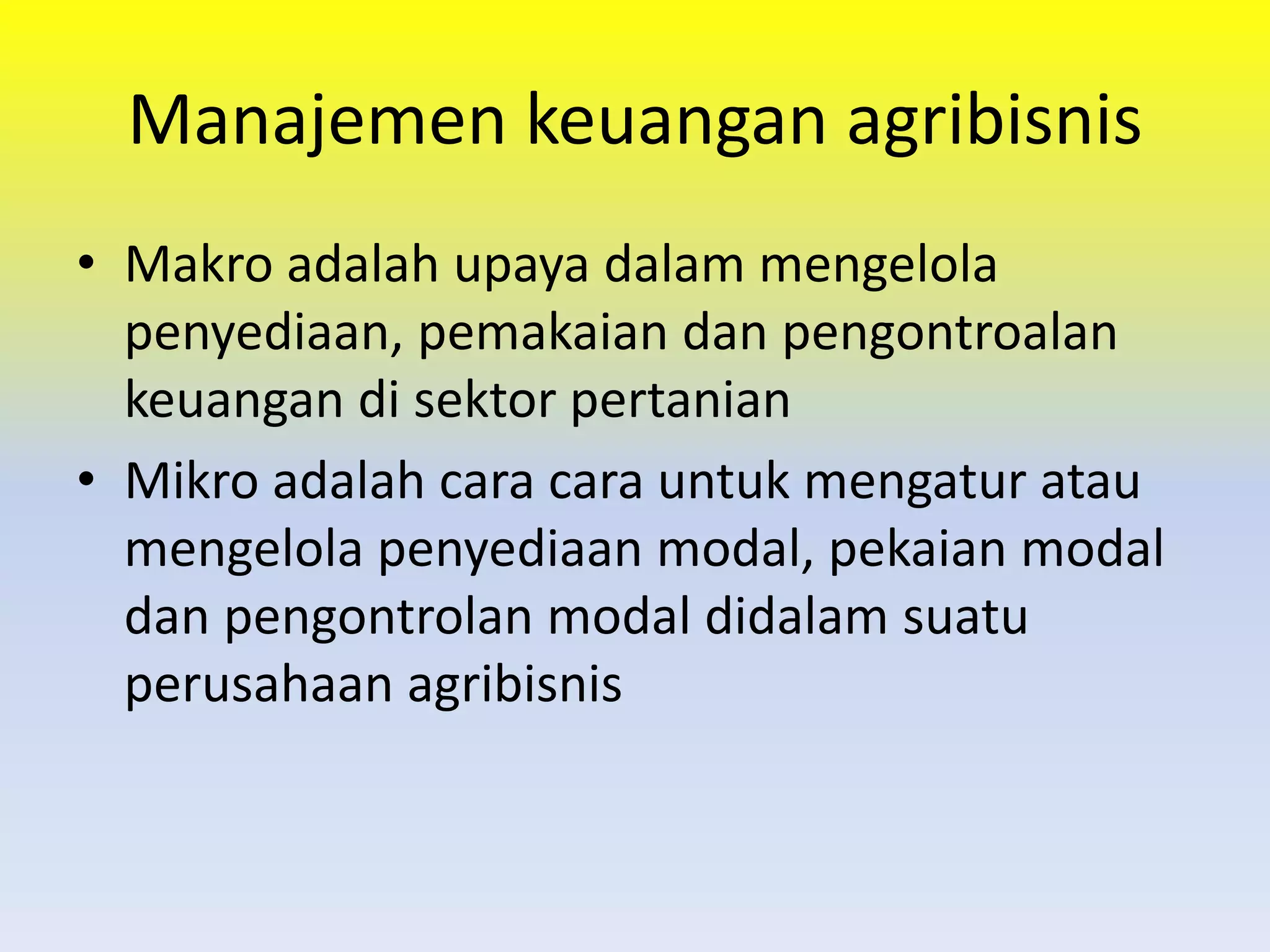 Manajemen keuangan agribisnis

• Makro adalah upaya dalam mengelola penyediaan, pemakaian dan pengontroalan keuangan di sektor pertanian

• Mikro adalah cara cara untuk mengatur atau mengelola penyediaan modal, pekaian modal dan pengontrolan modal didalam suatu perusahaan agribisnis